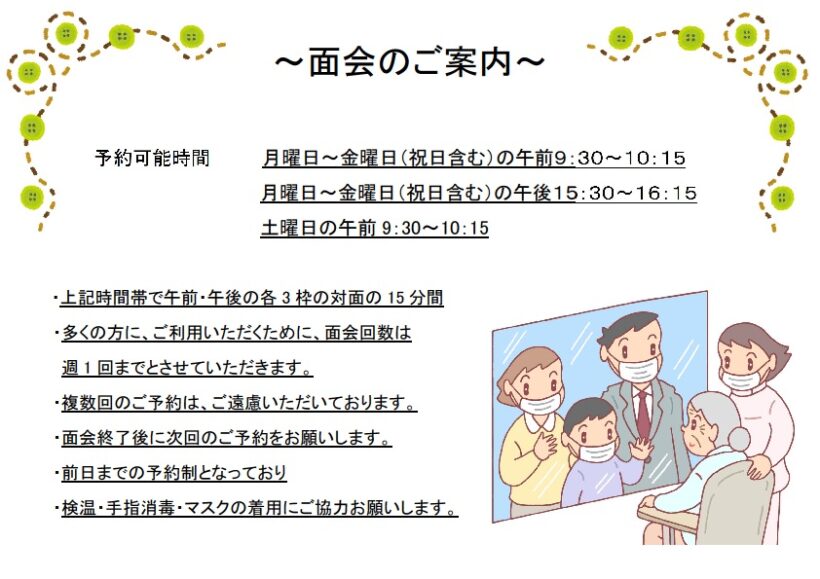 ～面会のご案内～

予約可能時間　月曜日～金曜日（祝日含む）の午前9:30～10:15
月曜日～金曜日（祝日含む）の午後15:30～16:15
土曜日の午前 9:30～10:15

・上記時間帯で午前・午後の各 3 枠の対面の 15 分間
・多くの方に、ご利用いただくために、面会回数は週 1 回までとさせていただきます。
・複数回のご予約は、ご遠慮いただいております。
・面会終了後に次回のご予約をお願いします。
・前日までの予約制となっており
・検温・手指消毒・マスクの着用にご協力お願いします。